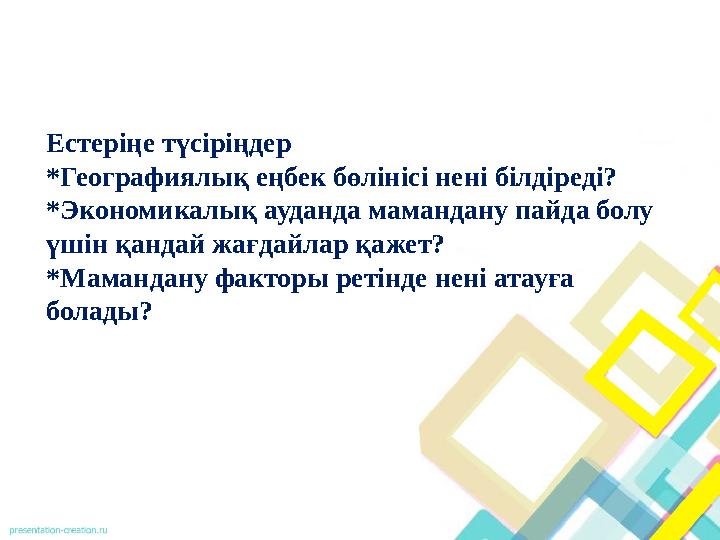 Естеріңе түсіріңдер
*Географиялық еңбек бөлінісі нені білдіреді?
*Экономикалық ауданда мамандану пайда болу үшін қандай жағдайлар қажет?
*Мамандану факторы ретінде нені атауға болады?

presentation-creation.ru